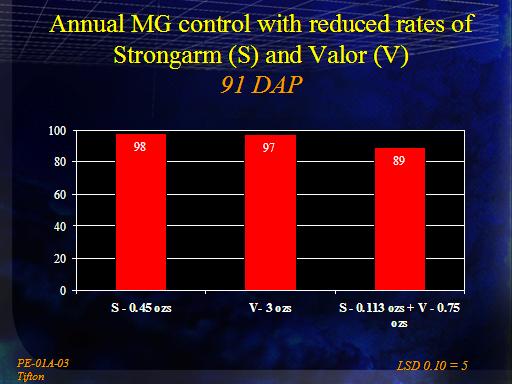 Annual MG control with reduced rates of Strongarm (S) and Valor (V)
91 DAP

100
80
60
40
20
0

98
97
89

S - 0.45 ozs
V- 3 ozs
S - 0.113 ozs + V - 0.75 ozs

PE-01A-03
Tifton

LSD 0.10 = 5